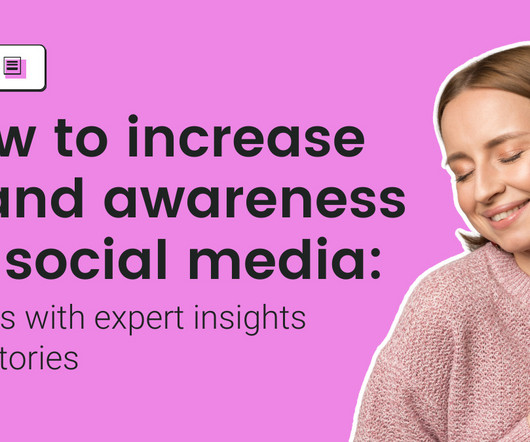 w to increase
and awareness
social media:
s with expert insights
tories